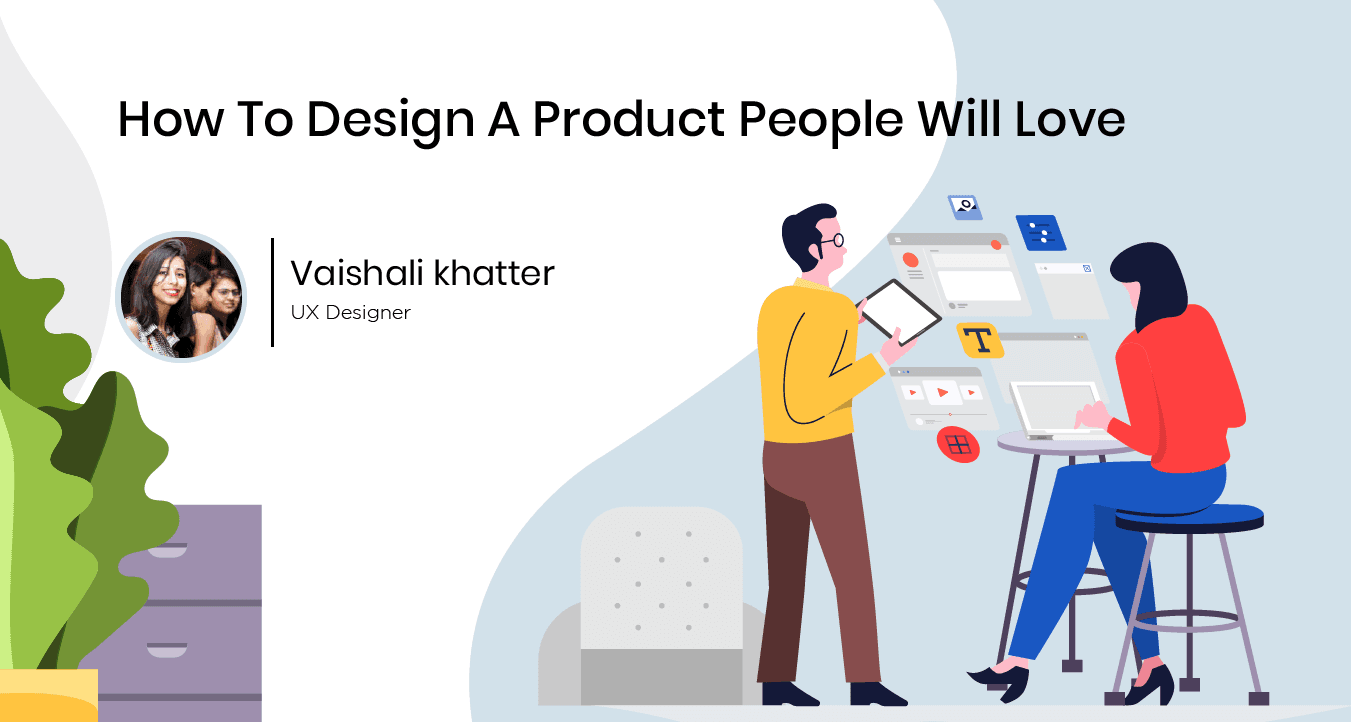 How To Design A Product People Will Love

Vaishali khatter
UX Designer

T